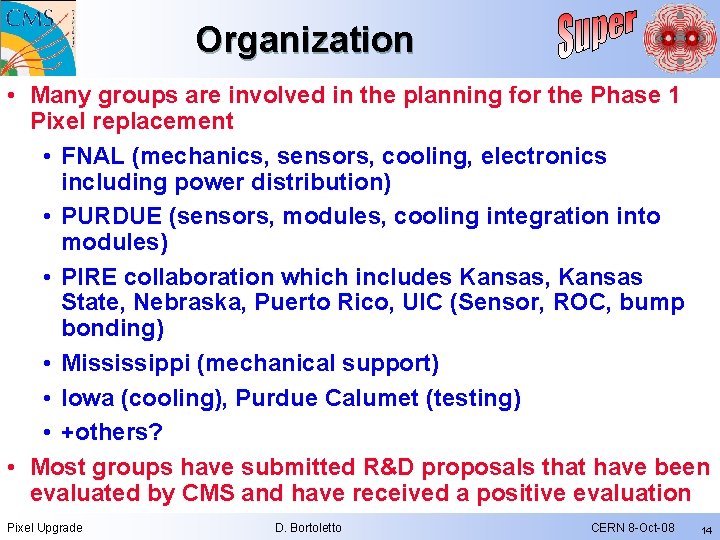 CMS

Organization

Super

• Many groups are involved in the planning for the Phase 1 Pixel replacement

• FNAL (mechanics, sensors, cooling, electronics including power distribution)

• PURDUE (sensors, modules, cooling integration into modules)

• PIRE collaboration which includes Kansas, Kansas State, Nebraska, Puerto Rico, UIC (Sensor, ROC, bump bonding)

• Mississippi (mechanical support)

• Iowa (cooling), Purdue Calumet (testing)

• +others?

• Most groups have submitted R&D proposals that have been evaluated by CMS and have received a positive evaluation

Pixel Upgrade D. Bortoletto CERN 8-Oct-08 14